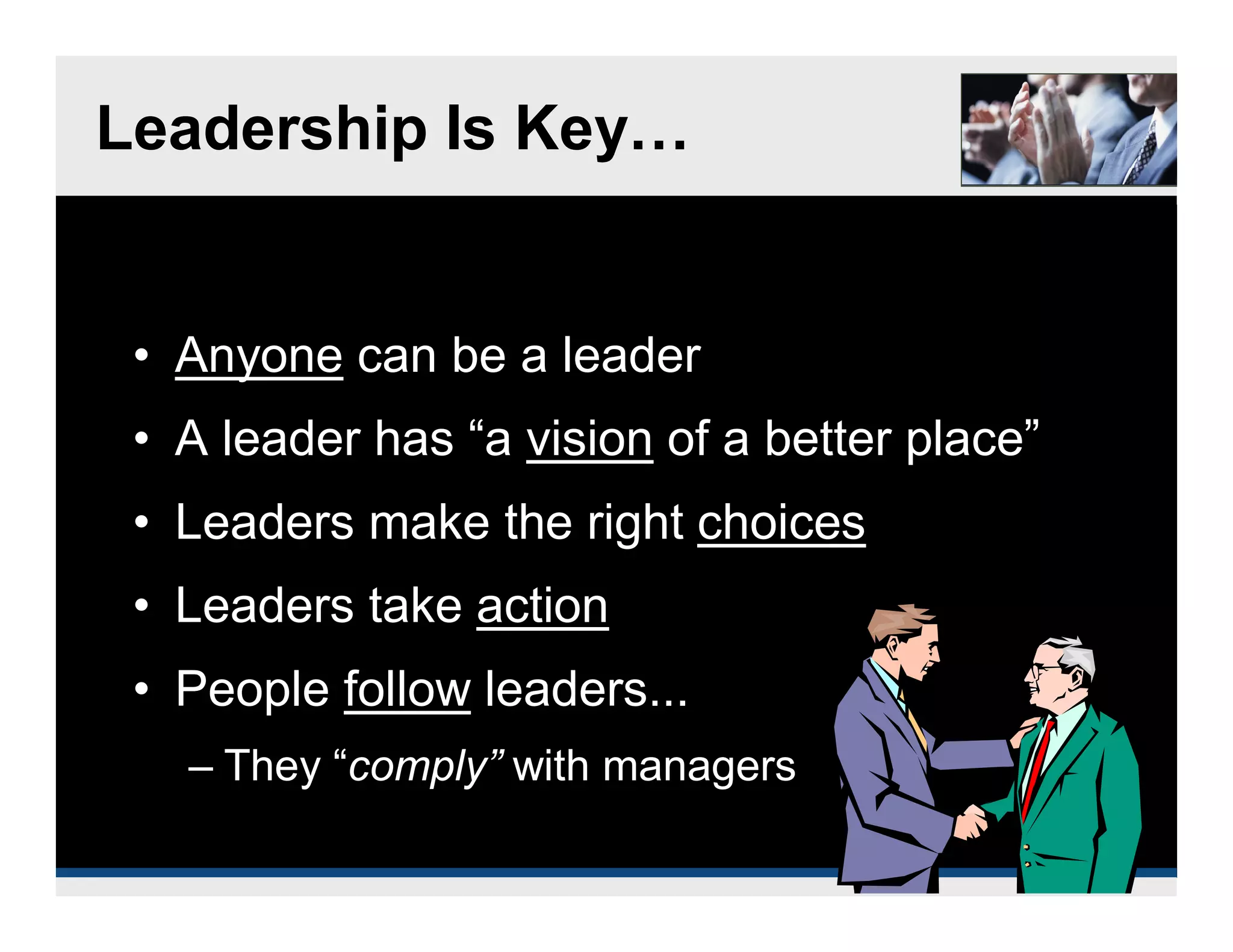 Leadership Is Key…

• Anyone can be a leader
• A leader has “a vision of a better place”
• Leaders make the right choices
• Leaders take action
• People follow leaders...
– They “comply” with managers